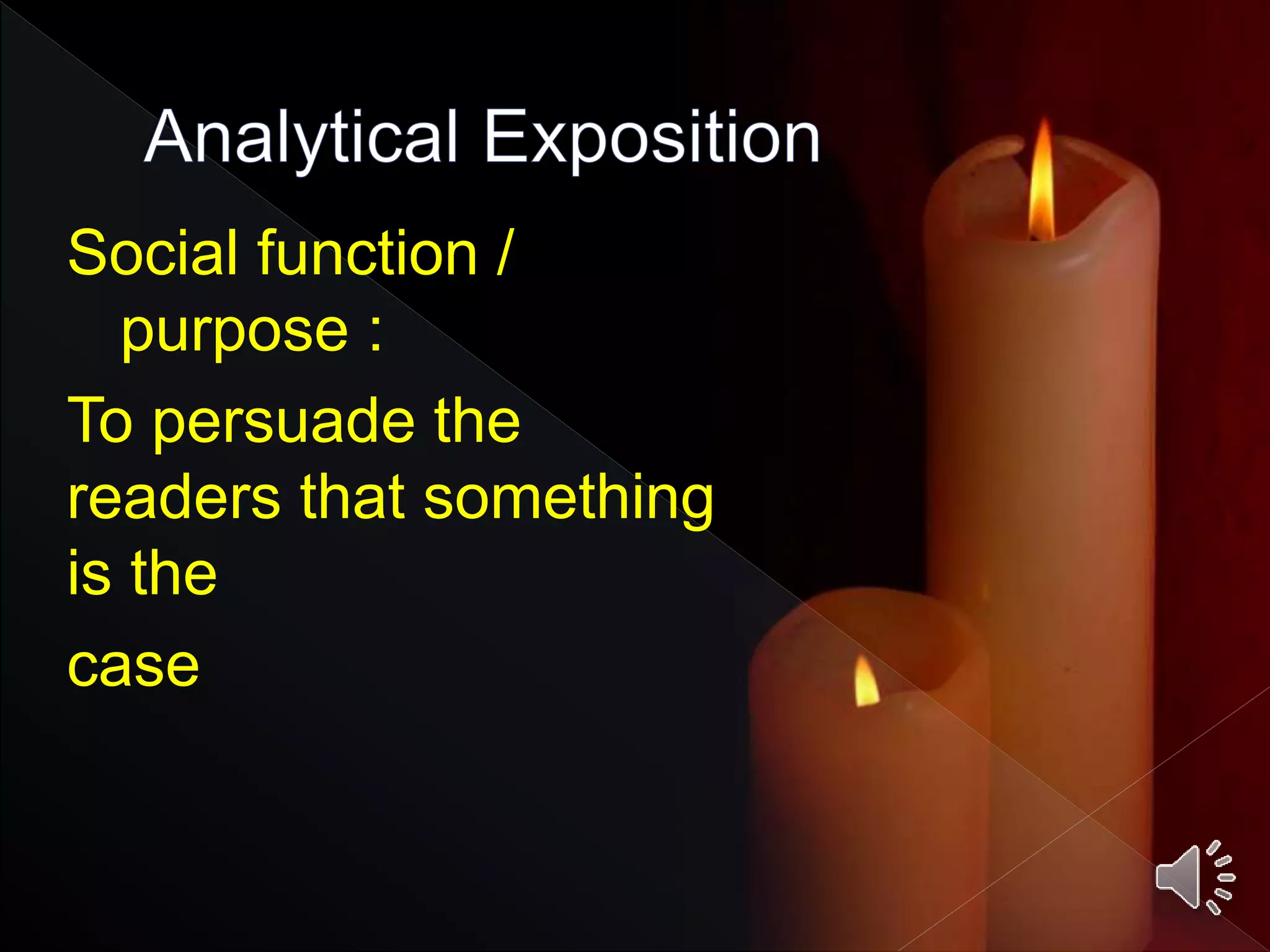 Analytical Exposition

Social function / purpose :

To persuade the readers that something is the case